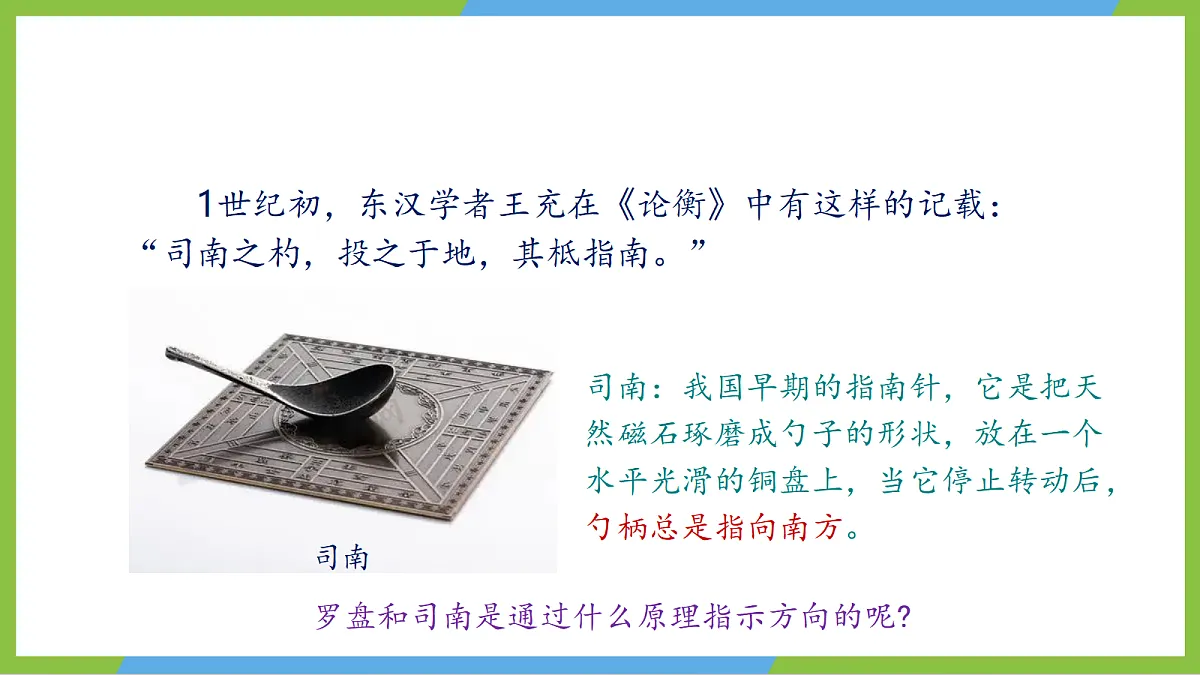 1世纪初，东汉学者王充在《论衡》中有这样的记载：“司南之杓，投之于地，其柢指南。”

司南

司南：我国早期的指南针，它是把天然磁石琢磨成勺子的形状，放在一个水平光滑的铜盘上，当它停止转动后，勺柄总是指向南方。

罗盘和司南是通过什么原理指示方向的呢?